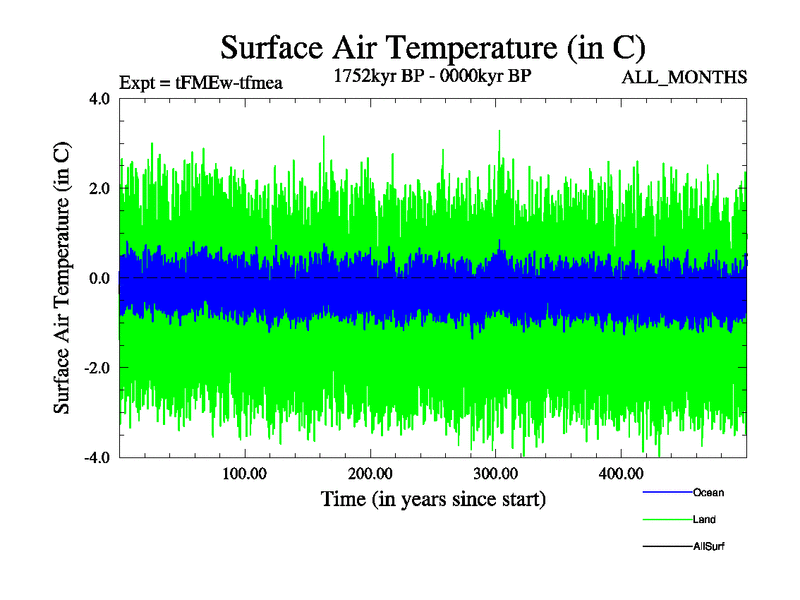 Surface Air Temperature (in C)

Expt = tFMEw-tfmea

1752kyr BP - 0000kyr BP

ALL_MONTHS

Surface Air Temperature (in C)

4.0
2.0
0.0
-2.0
-4.0

100.00
200.00
300.00
400.00

Time (in years since start)

Ocean
Land
AllSurf